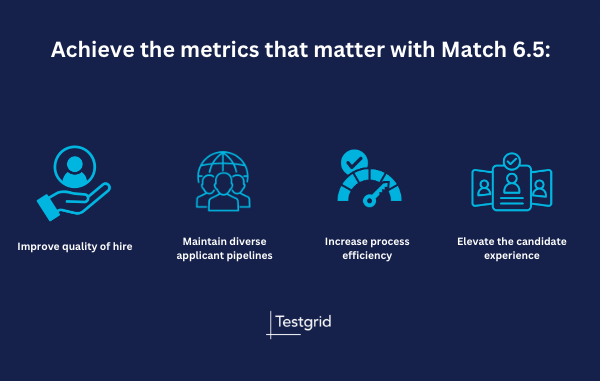 Achieve the metrics that matter with Match 6.5:

Improve quality of hire

Maintain diverse applicant pipelines

Increase process efficiency

Elevate the candidate experience

Testgrid